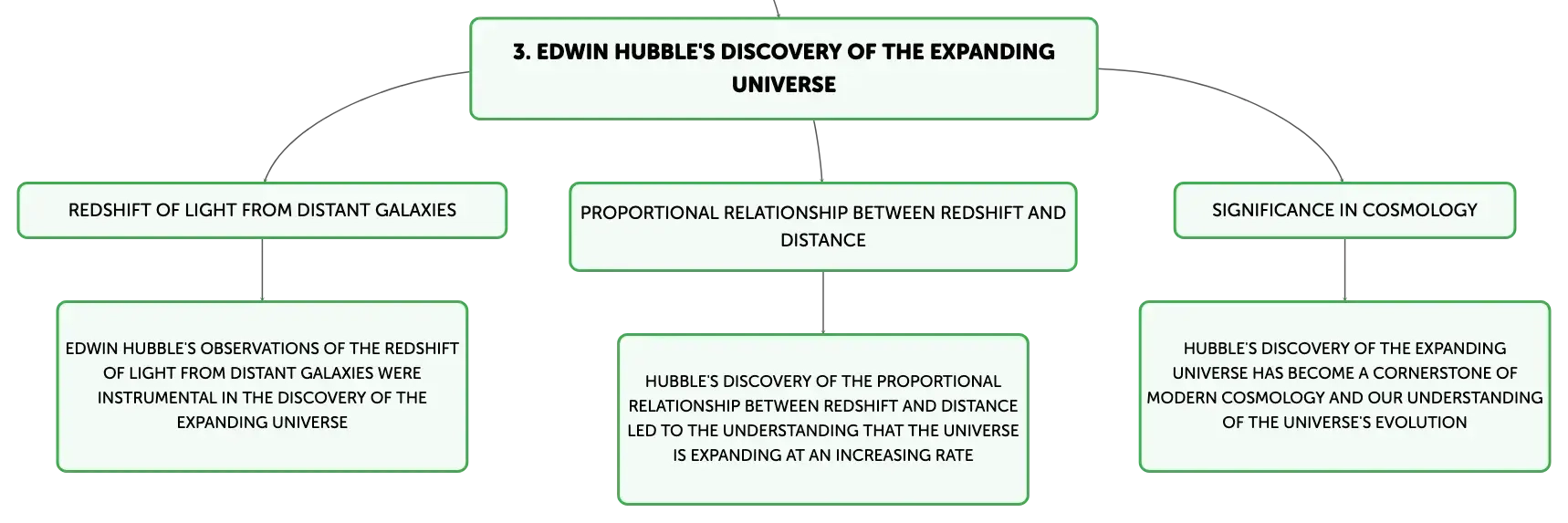 3. EDWIN HUBBLE'S DISCOVERY OF THE EXPANDING UNIVERSE

REDSHIFT OF LIGHT FROM DISTANT GALAXIES

EDWIN HUBBLE'S OBSERVATIONS OF THE REDSHIFT OF LIGHT FROM DISTANT GALAXIES WERE INSTRUMENTAL IN THE DISCOVERY OF THE EXPANDING UNIVERSE

PROPORTIONAL RELATIONSHIP BETWEEN REDSHIFT AND DISTANCE

HUBBLE'S DISCOVERY OF THE PROPORTIONAL RELATIONSHIP BETWEEN REDSHIFT AND DISTANCE LED TO THE UNDERSTANDING THAT THE UNIVERSE IS EXPANDING AT AN INCREASING RATE

SIGNIFICANCE IN COSMOLOGY

HUBBLE'S DISCOVERY OF THE EXPANDING UNIVERSE HAS BECOME A CORNERSTONE OF MODERN COSMOLOGY AND OUR UNDERSTANDING OF THE UNIVERSE'S EVOLUTION